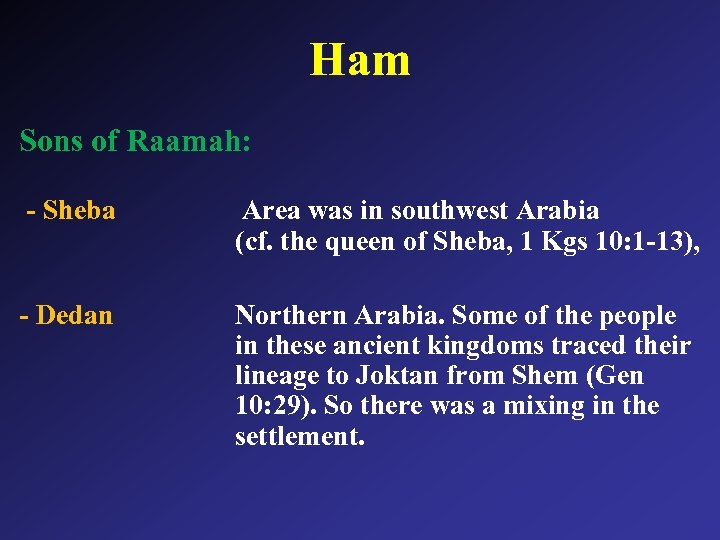 Ham

Sons of Raamah:

- Sheba

Area was in southwest Arabia (cf. the queen of Sheba, 1 Kgs 10:1-13),

- Dedan

Northern Arabia. Some of the people in these ancient kingdoms traced their lineage to Joktan from Shem (Gen 10:29). So there was a mixing in the settlement.